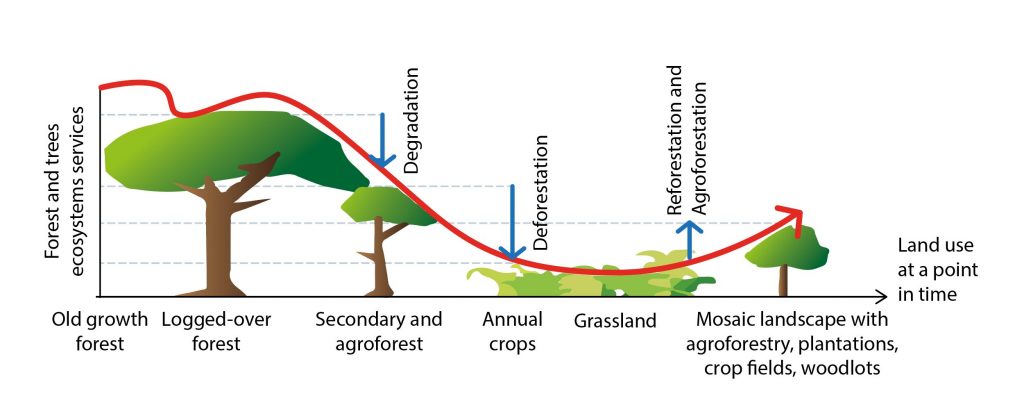 Forest and trees ecosystems services

Degradation

Deforestation

Reforestation and Agroforestation

Land use at a point in time

Old growth forest

Logged-over forest

Secondary and agroforest

Annual crops

Grassland

Mosaic landscape with agroforestry, plantations, crop fields, woodlots